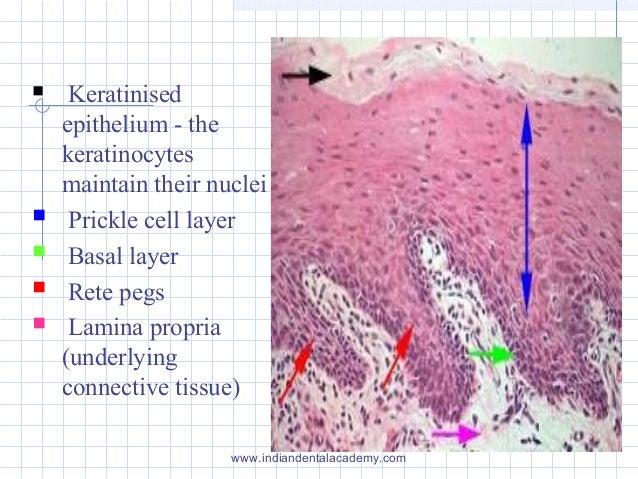 Keratinised epithelium - the keratinocytes maintain their nuclei

Prickle cell layer

Basal layer

Rete pegs

Lamina propria (underlying connective tissue)

www.indiandentalacademy.com